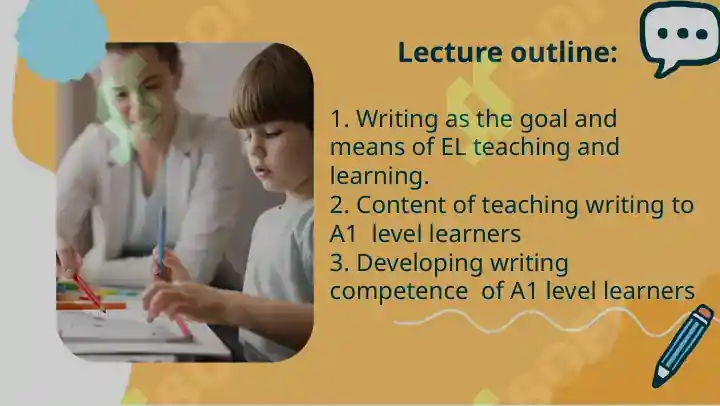 Lecture outline:

1. Writing as the goal and means of EL teaching and learning.
2. Content of teaching writing to A1 level learners
3. Developing writing competence of A1 level learners